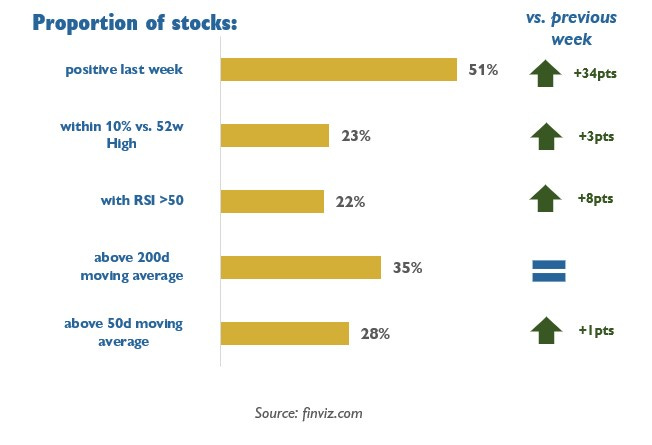 Proportion of stocks:

vs. previous week

positive last week 51% +34pts

within 10% vs. 52w High 23% +3pts

with RSI >50 22% +8pts

above 200d moving average 35%

above 50d moving average 28% +1pts

Source: finviz.com